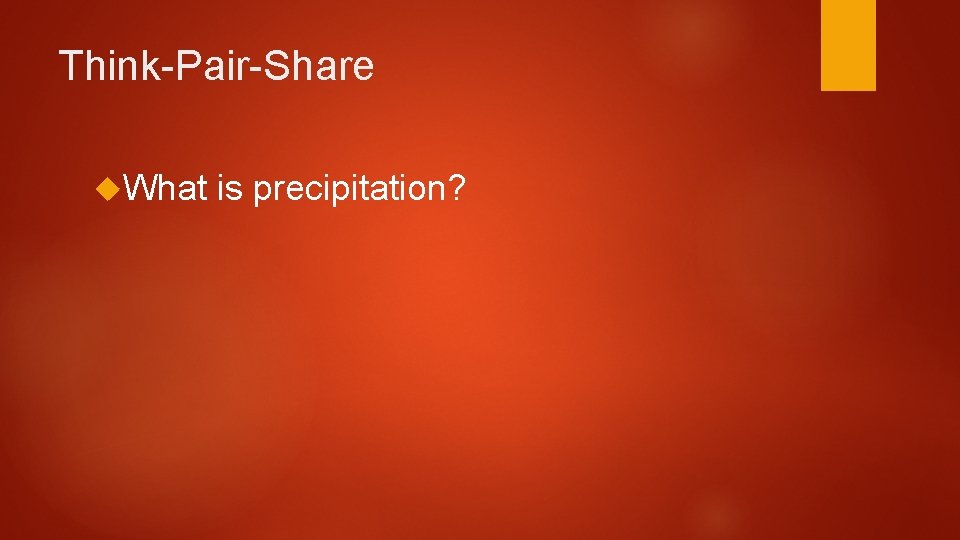 Think-Pair-Share

What is precipitation?